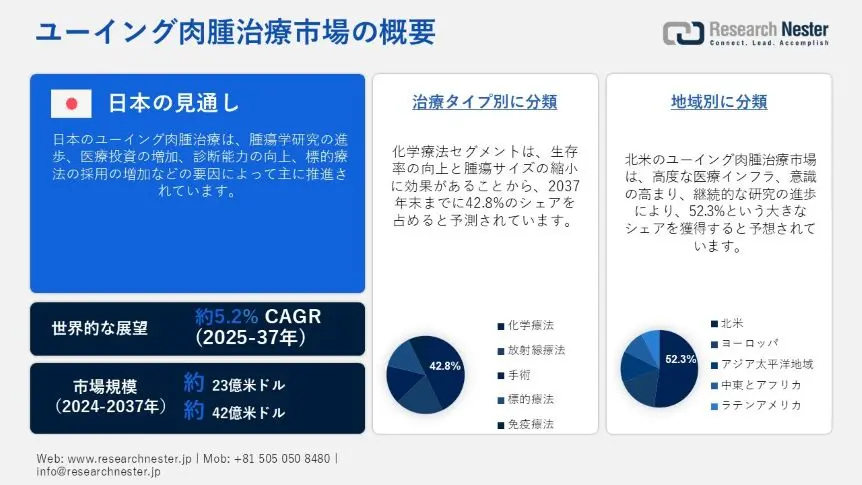 ユーイング肉腫治療市場の概要

Research Nester
Connect. Lead. Accomplish

日本の見通し

日本のユーイング肉腫治療は、腫瘍学研究の進歩、医療投資の増加、診断能力の向上、標的療法の採用の増加などの要因によって主に推進されています。

世界的な展望
約5.2% CAGR (2025-37年)

市場規模 (2024-2037年)
約 23億米ドル
約 42億米ドル

治療タイプ別に分類

化学療法セグメントは、生存率の向上と腫瘍サイズの縮小に効果があることから、2037年末までに42.8%のシェアを占めると予測されています。

42.8%

化学療法
放射線療法
手術
標的療法
免疫療法

地域別に分類

北米のユーイング肉腫治療市場は、高度な医療インフラ、意識の高まり、継続的な研究の進歩により、52.3%という大きなシェアを獲得すると予想されています。

52.3%

北米
ヨーロッパ
アジア太平洋地域
中東とアフリカ
ラテンアメリカ

Web: www.researchnester.jp | Mob: +81 505 050 8480 | info@researchnester.jp